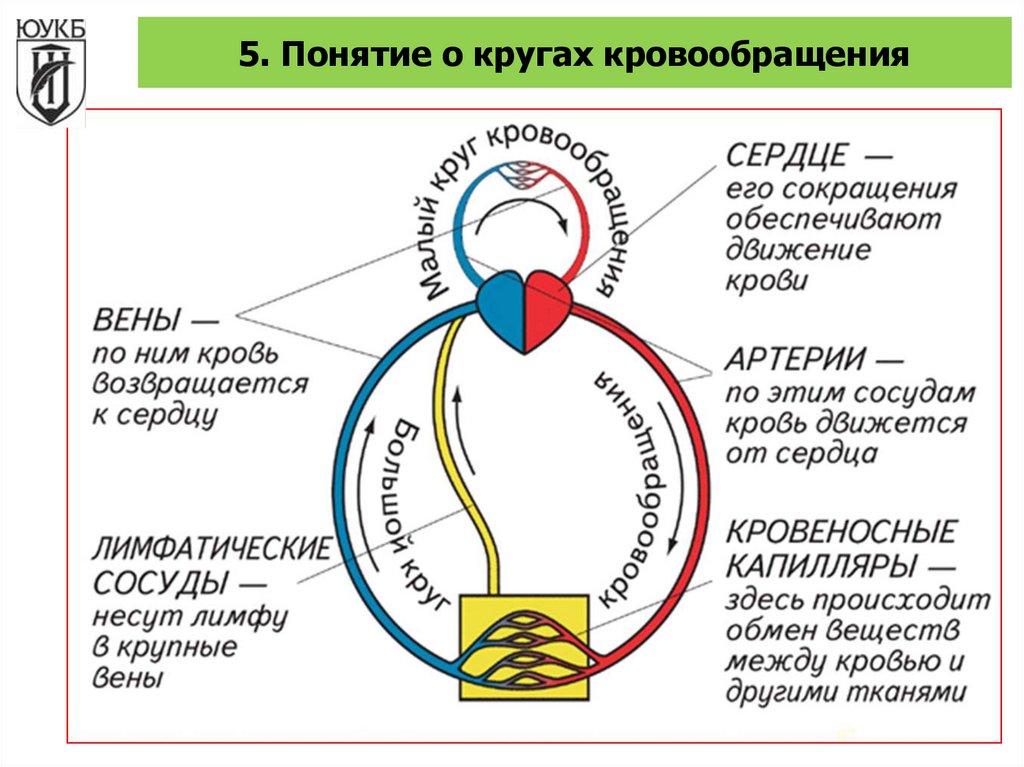 ЮУКБ

5. Понятие о кругах кровообращения

Малый круг кровообращения

СЕРДЦЕ — его сокращения обеспечивают движение крови

ВЕНЫ — по ним кровь возвращается к сердцу

АРТЕРИИ — по этим сосудам кровь движется от сердца

Большой круг кровообращения

ЛИМФАТИЧЕСКИЕ СОСУДЫ — несут лимфу в крупные вены

КРОВЕНОСНЫЕ КАПИЛЛЯРЫ — здесь происходит обмен веществ между кровью и другими тканями